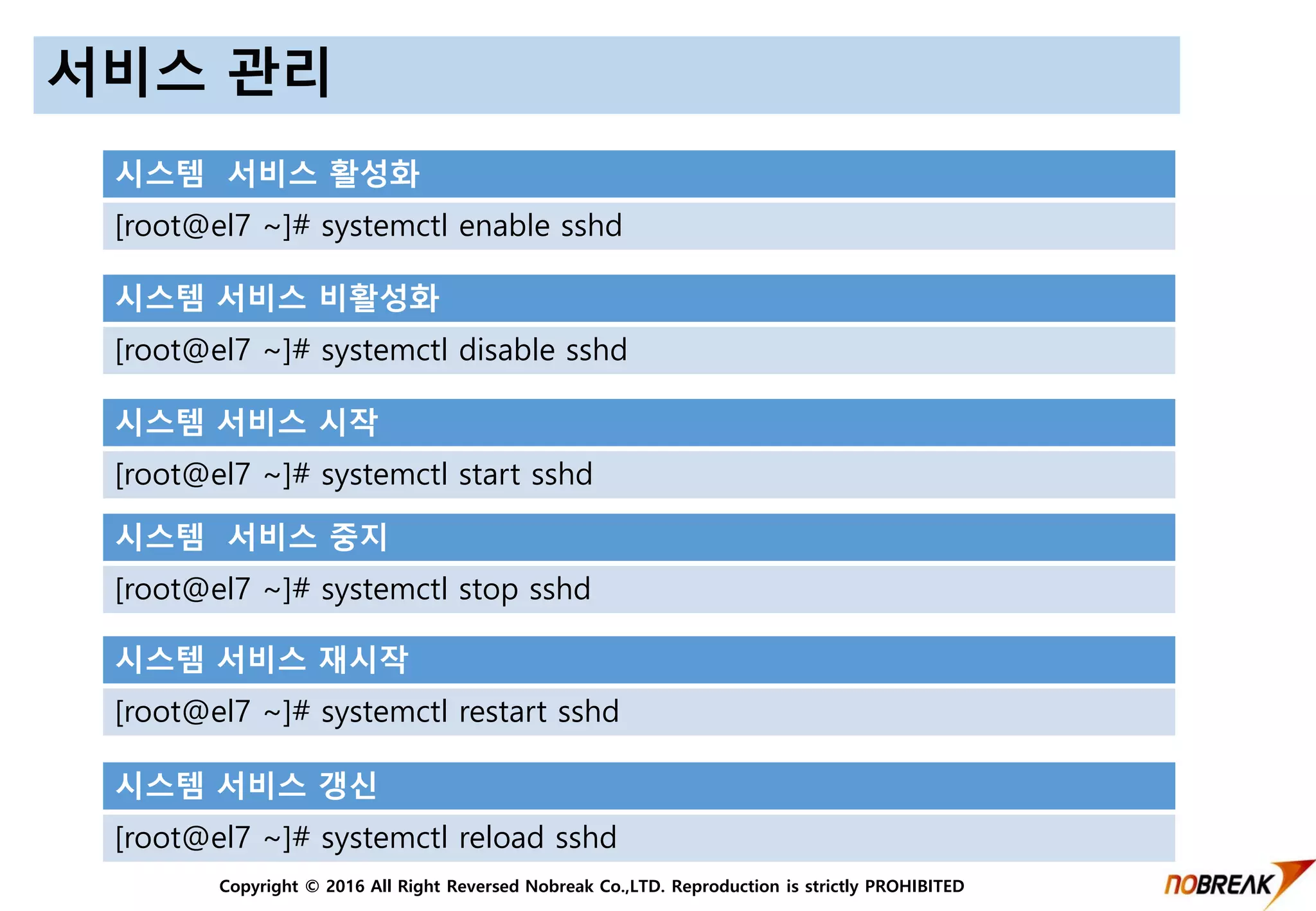 서비스 관리

시스템 서비스 활성화

[root@el7 ~]# systemctl enable sshd

시스템 서비스 비활성화

[root@el7 ~]# systemctl disable sshd

시스템 서비스 시작

[root@el7 ~]# systemctl start sshd

시스템 서비스 중지

[root@el7 ~]# systemctl stop sshd

시스템 서비스 재시작

[root@el7 ~]# systemctl restart sshd

시스템 서비스 갱신

[root@el7 ~]# systemctl reload sshd

Copyright © 2016 All Right Reversed Nobreak Co.,LTD. Reproduction is strictly PROHIBITED

NOBREAK